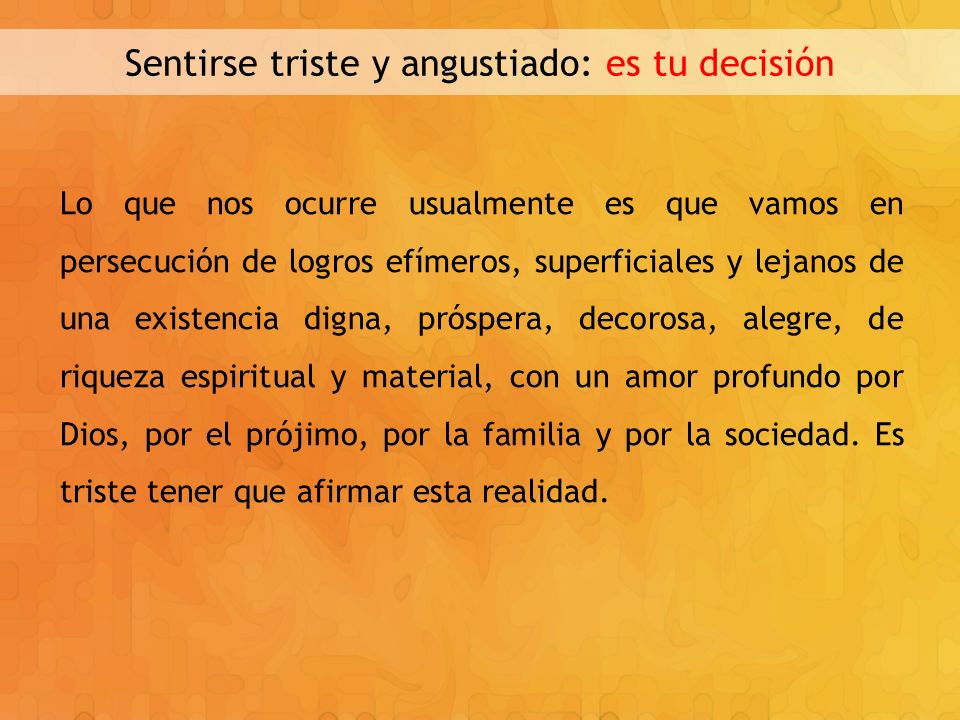 Sentirse triste y angustiado: es tu decisión

Lo que nos ocurre usualmente es que vamos en persecución de logros efímeros, superficiales y lejanos de una existencia digna, próspera, decorosa, alegre, de riqueza espiritual y material, con un amor profundo por Dios, por el prójimo, por la familia y por la sociedad. Es triste tener que afirmar esta realidad.